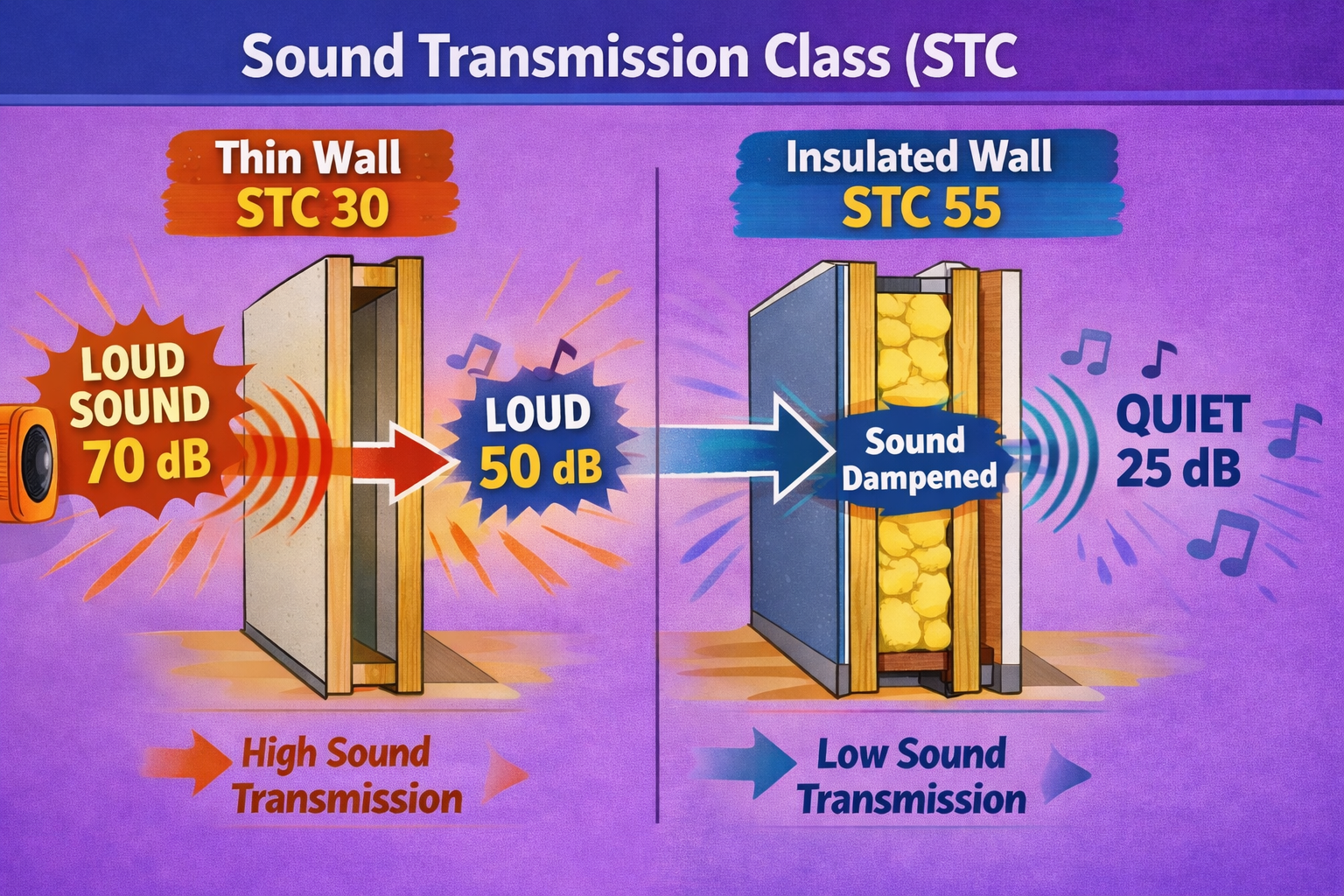 Sound Transmission Class (STC

Thin Wall
STC 30

LOUD SOUND 70 dB

LOUD 50 dB

High Sound Transmission

Insulated Wall
STC 55

Sound Dampened

QUIET 25 dB

Low Sound Transmission